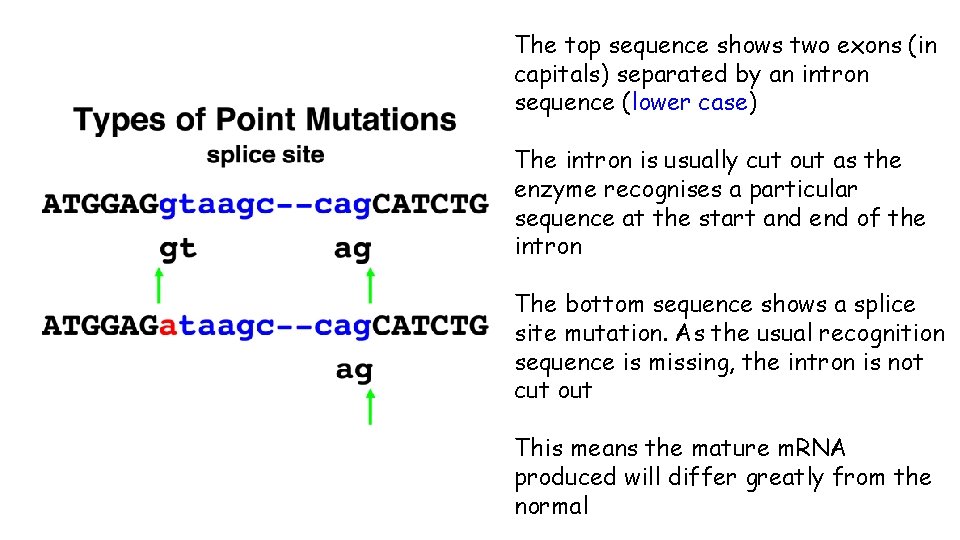 Types of Point Mutations
splice site

ATGGAGgtaagc--cagCATCTG
gt ag

ATGGAGataagc--cagCATCTG
ag

The top sequence shows two exons (in capitals) separated by an intron sequence (lower case)

The intron is usually cut out as the enzyme recognises a particular sequence at the start and end of the intron

The bottom sequence shows a splice site mutation. As the usual recognition sequence is missing, the intron is not cut out

This means the mature mRNA produced will differ greatly from the normal